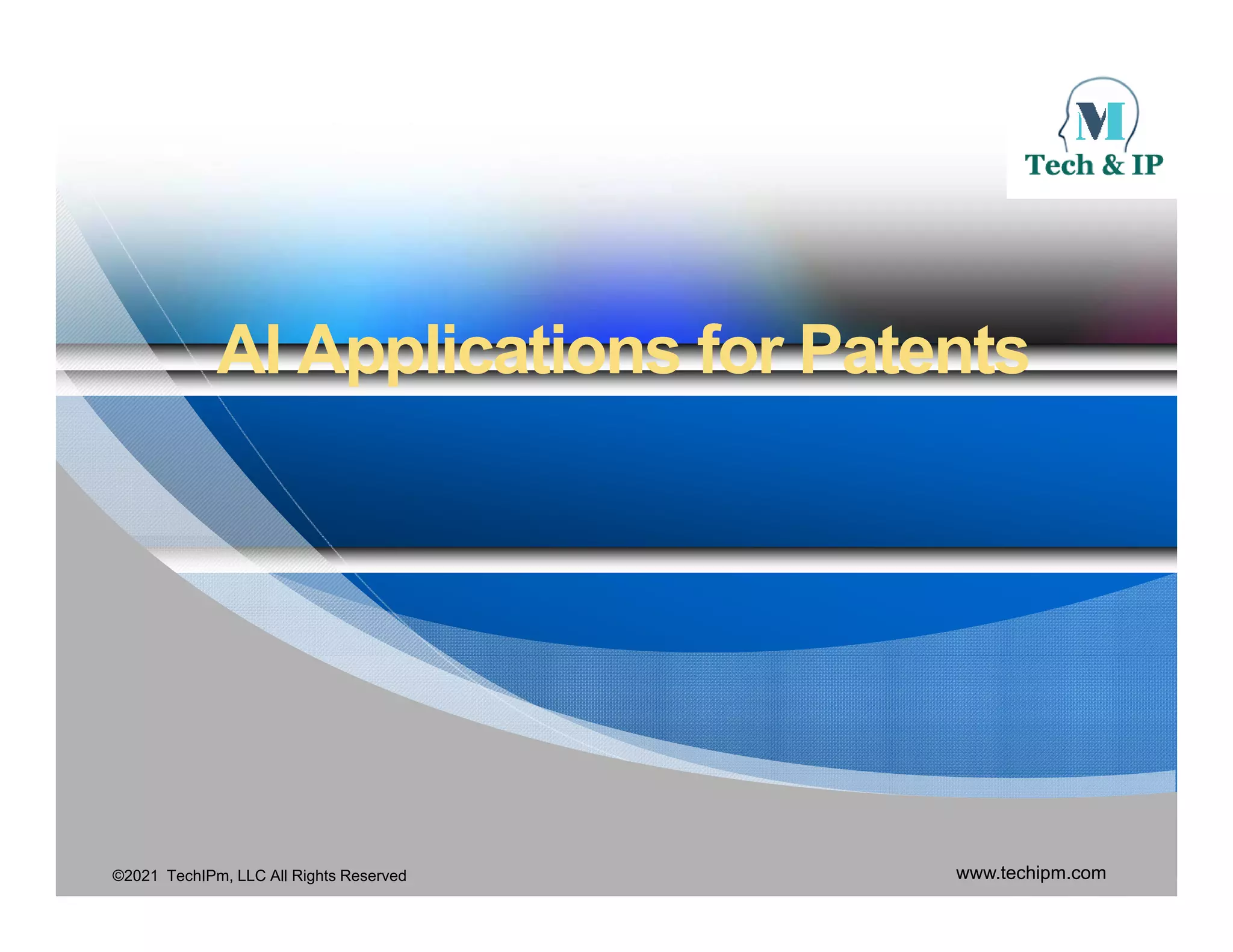 M
Tech & IP

AI Applications for Patents

©2021 TechIPm, LLC All Rights Reserved

www.techipm.com